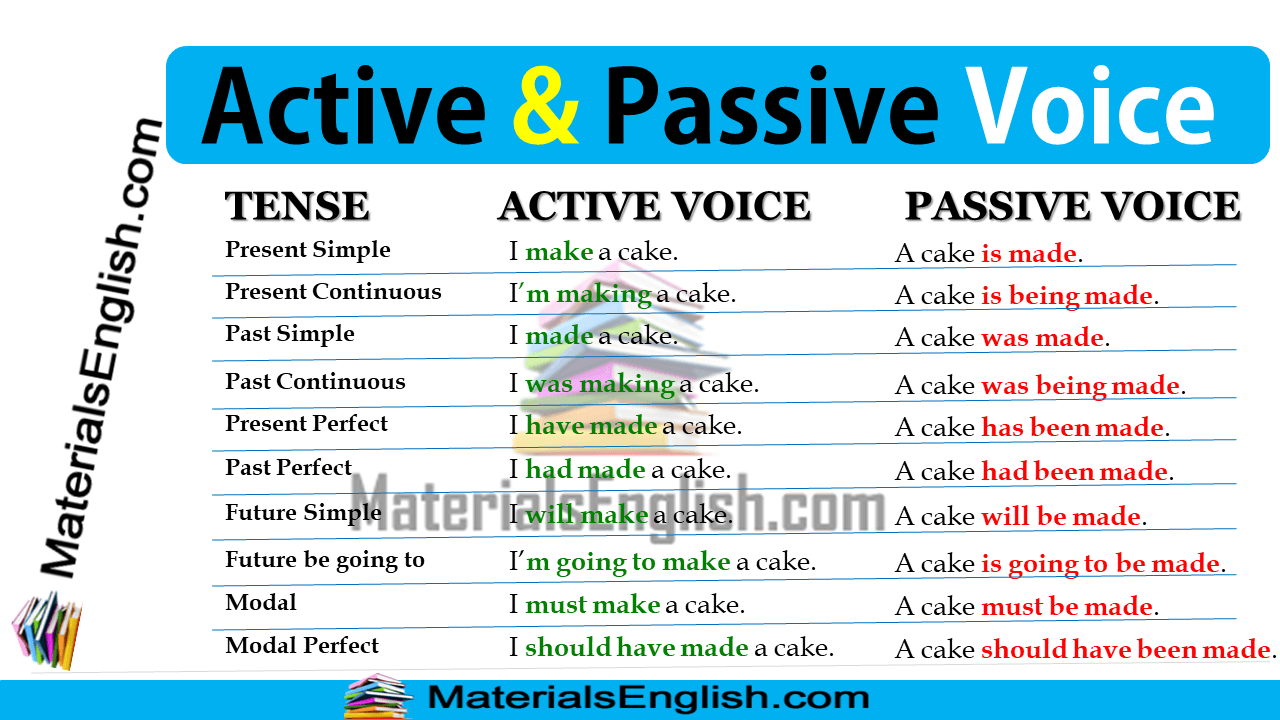 MaterialsEnglish.com

Active & Passive Voice

| TENSE | ACTIVE VOICE | PASSIVE VOICE |
|---|---|---|
| Present Simple | I make a cake. | A cake is made. |
| Present Continuous | I'm making a cake. | A cake is being made. |
| Past Simple | I made a cake. | A cake was made. |
| Past Continuous | I was making a cake. | A cake was being made. |
| Present Perfect | I have made a cake. | A cake has been made. |
| Past Perfect | I had made a cake. | A cake had been made. |
| Future Simple | I will make a cake. | A cake will be made. |
| Future be going to | I'm going to make a cake. | A cake is going to be made. |
| Modal | I must make a cake. | A cake must be made. |
| Modal Perfect | I should have made a cake. | A cake should have been made. |

MaterialsEnglish.com

MaterialsEnglish.com